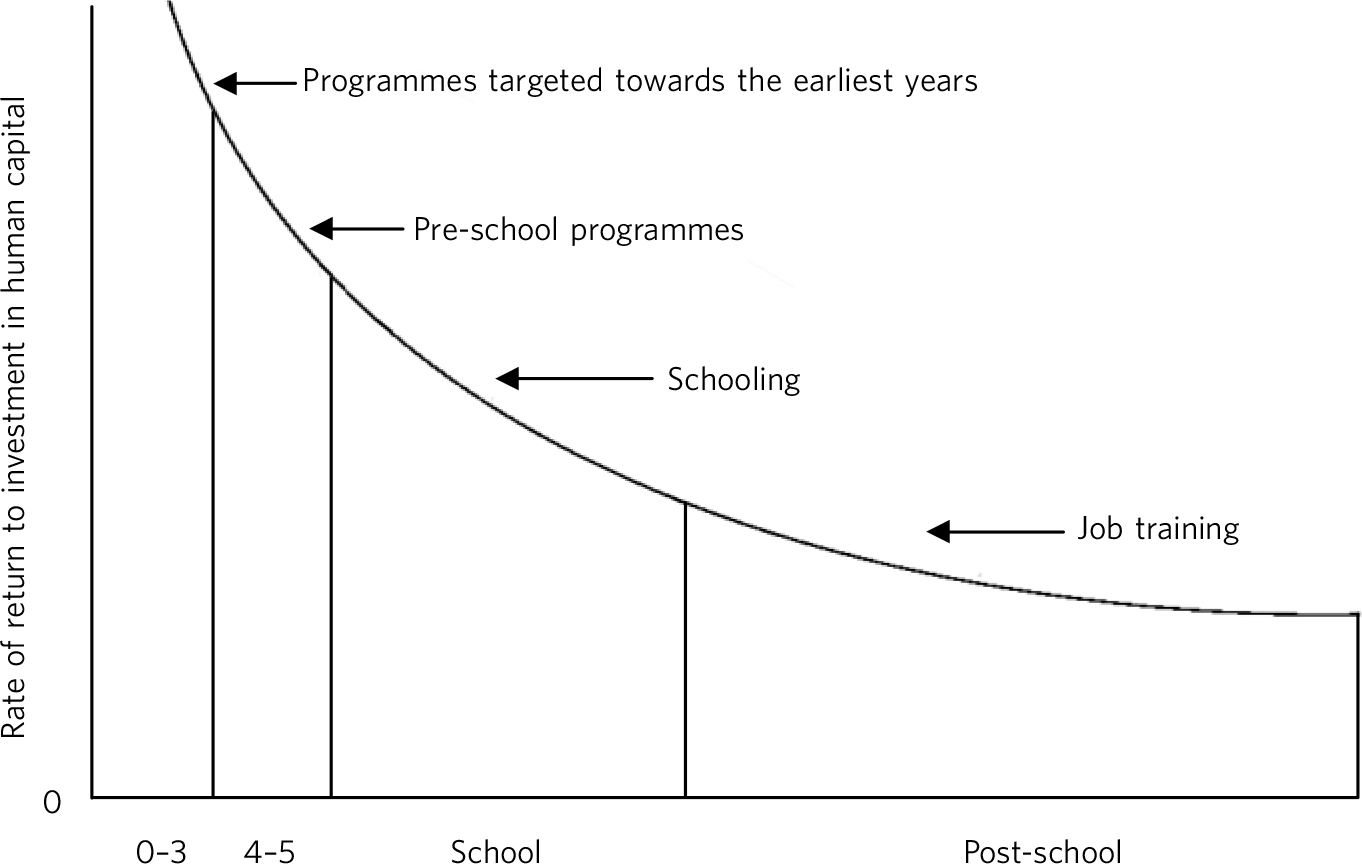 Rate of return to investment in human capital

Programmes targeted towards the earliest years

Pre-school programmes

Schooling

Job training

0

0-3 4-5 School Post-school